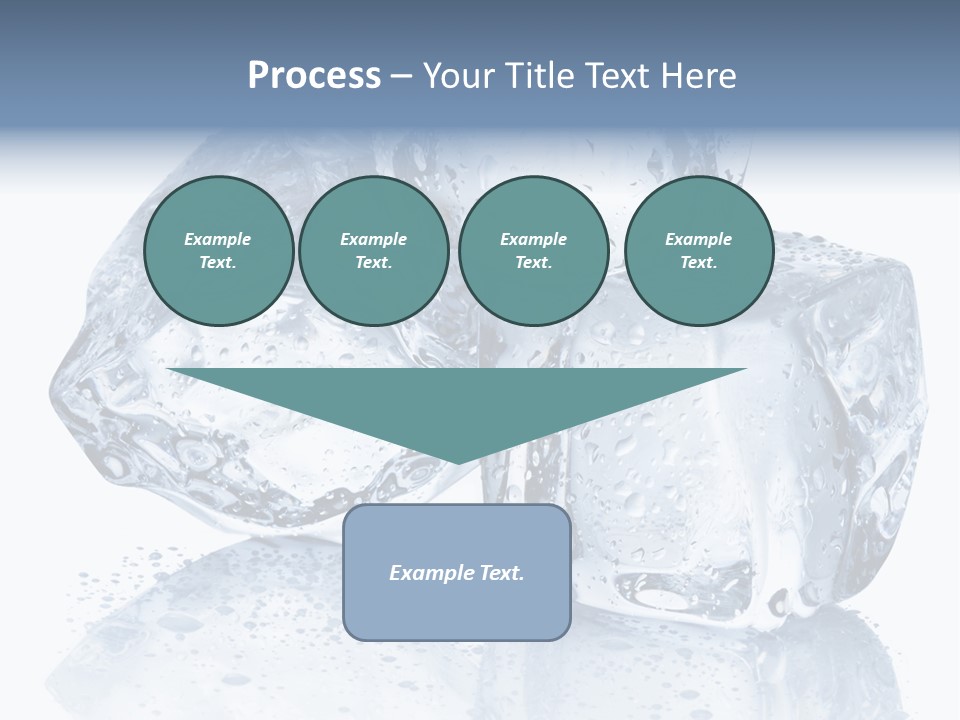 Process – Your Title Text Here

Example Text.

Example Text.

Example Text.

Example Text.

Example Text.